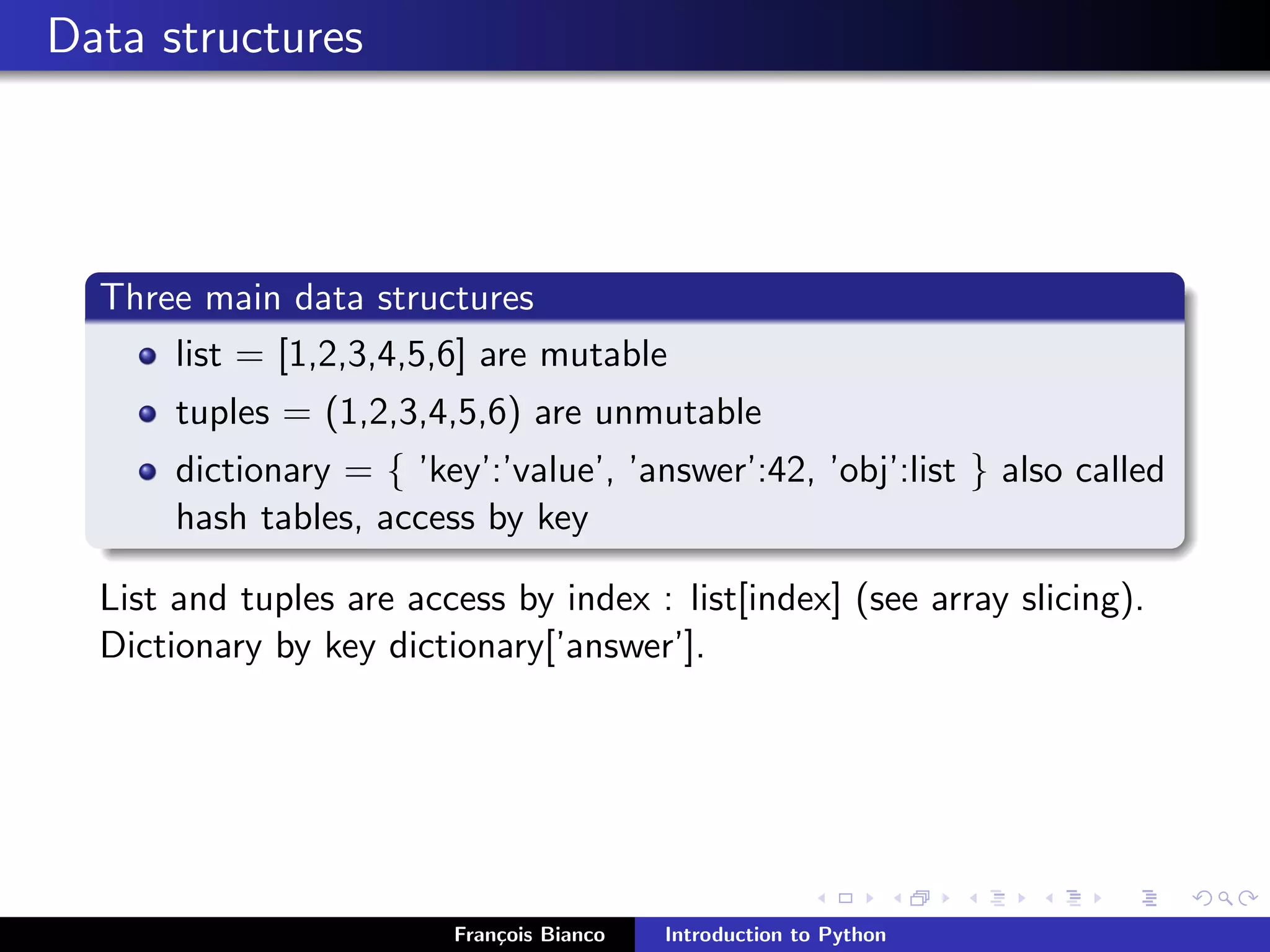 Data structures

Three main data structures

- list = [1,2,3,4,5,6] are mutable
- tuples = (1,2,3,4,5,6) are unmutable
- dictionary = { 'key':'value', 'answer':42, 'obj':list } also called hash tables, access by key

List and tuples are access by index : list[index] (see array slicing). Dictionary by key dictionary['answer'].

François Bianco Introduction to Python